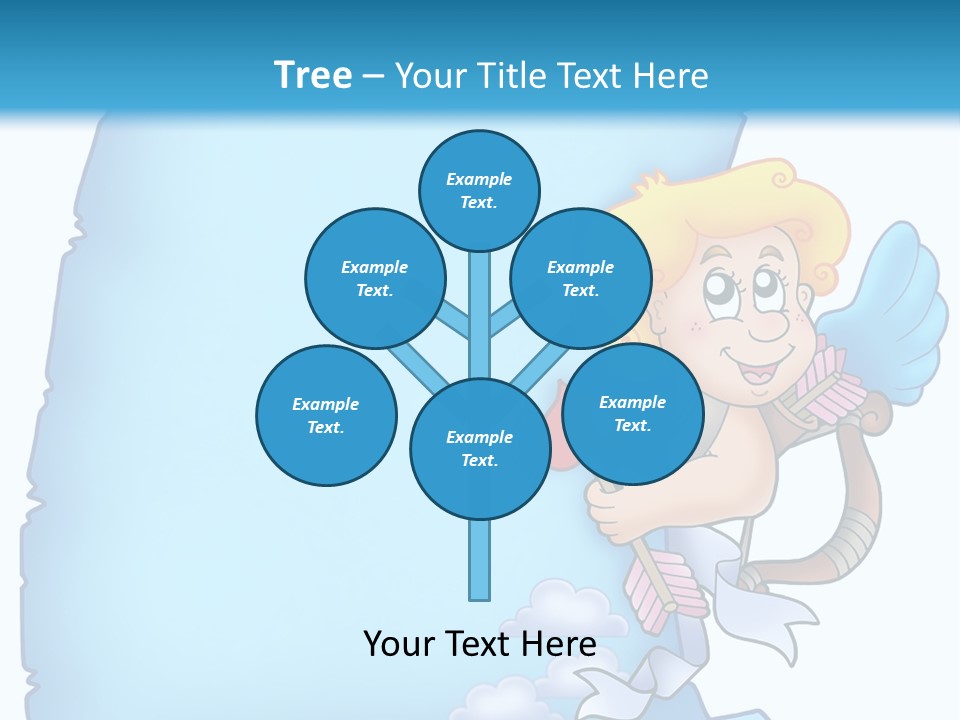 Tree – Your Title Text Here

Example Text.

Example Text.

Example Text.

Example Text.

Example Text.

Example Text.

Your Text Here